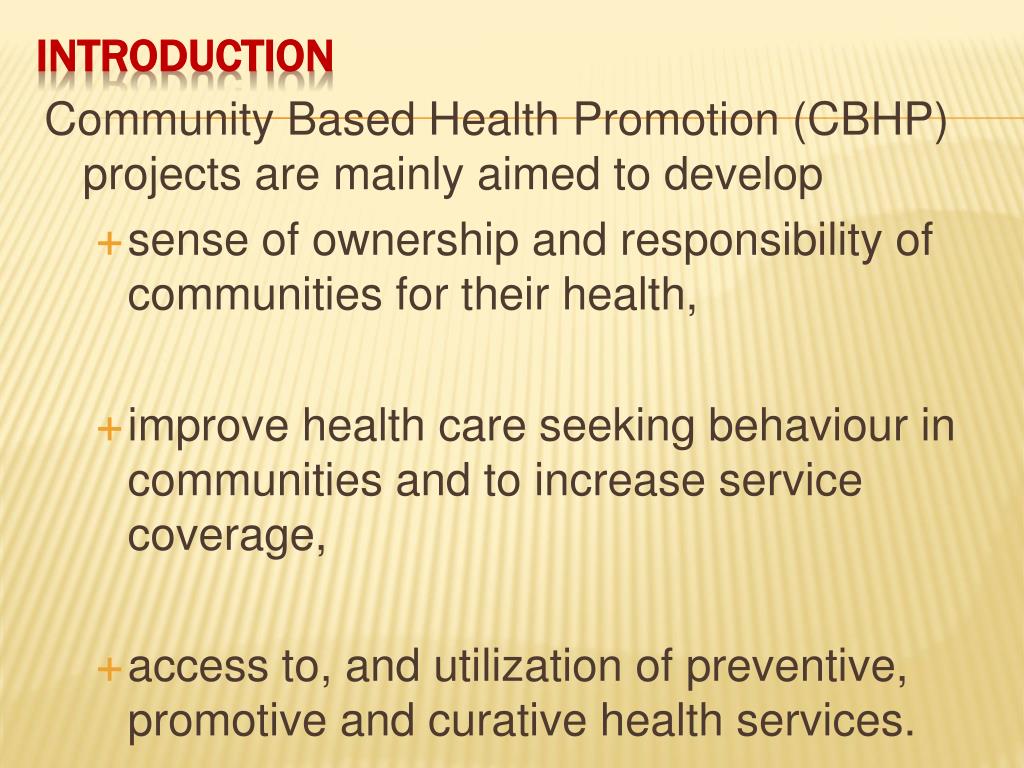 INTRODUCTION

Community Based Health Promotion (CBHP) projects are mainly aimed to develop

+ sense of ownership and responsibility of communities for their health,

+ improve health care seeking behaviour in communities and to increase service coverage,

+ access to, and utilization of preventive, promotive and curative health services.